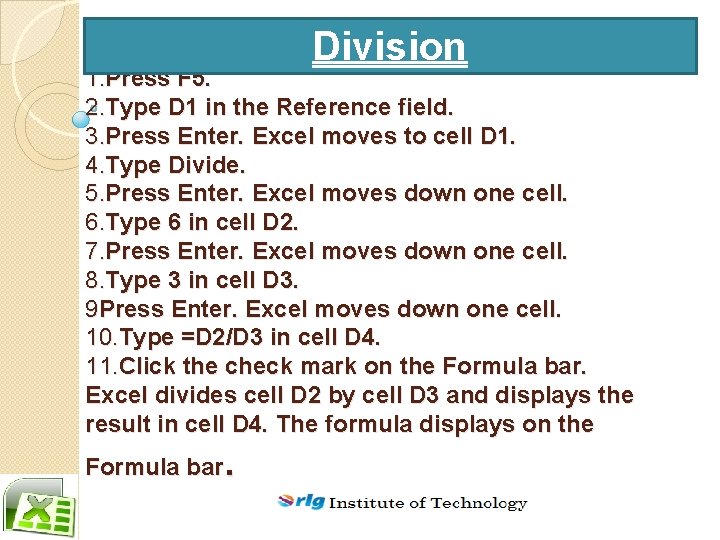 Division

1.Press F5.
2.Type D1 in the Reference field.
3.Press Enter. Excel moves to cell D1.
4.Type Divide.
5.Press Enter. Excel moves down one cell.
6.Type 6 in cell D2.
7.Press Enter. Excel moves down one cell.
8.Type 3 in cell D3.
9Press Enter. Excel moves down one cell.
10.Type =D2/D3 in cell D4.
11.Click the check mark on the Formula bar. Excel divides cell D2 by cell D3 and displays the result in cell D4. The formula displays on the Formula bar.

rlg Institute of Technology